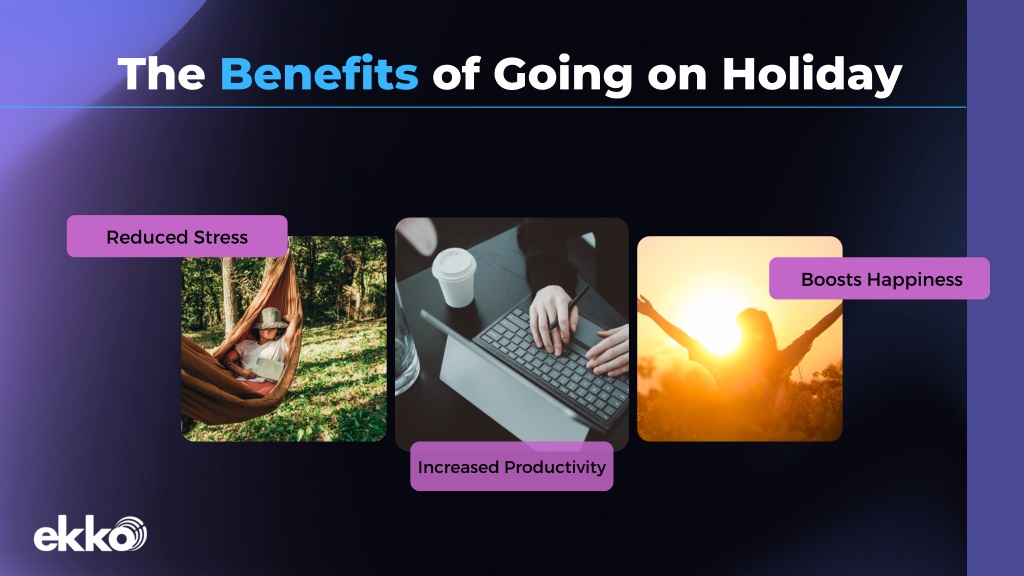 The Benefits of Going on Holiday

Reduced Stress

Increased Productivity

Boosts Happiness

ekko